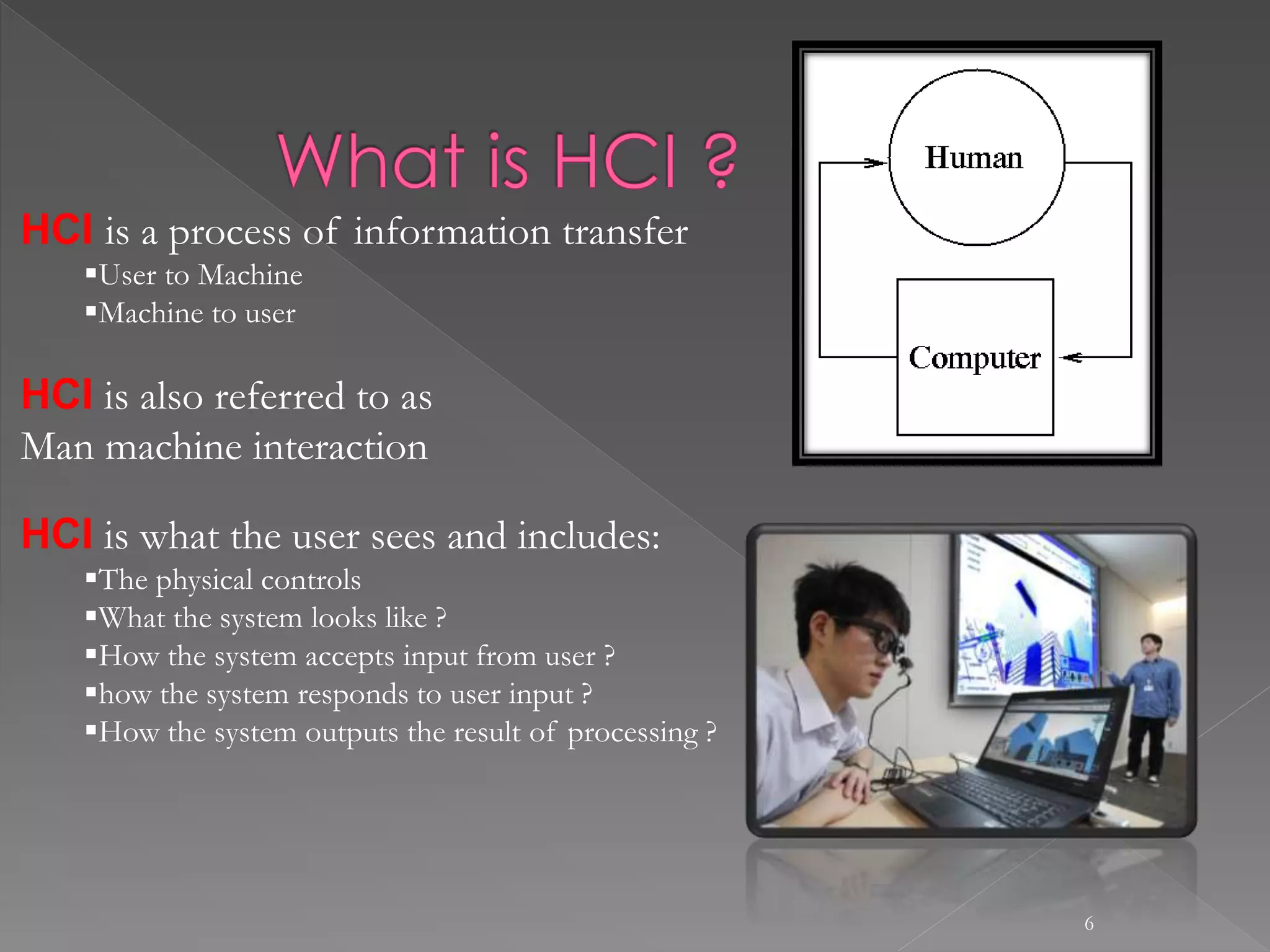 What is HCI ?

HCI is a process of information transfer
▪User to Machine
▪Machine to user

HCI is also referred to as Man machine interaction

HCI is what the user sees and includes:
▪The physical controls
▪What the system looks like ?
▪How the system accepts input from user ?
▪how the system responds to user input ?
▪How the system outputs the result of processing ?

Human

Computer

6